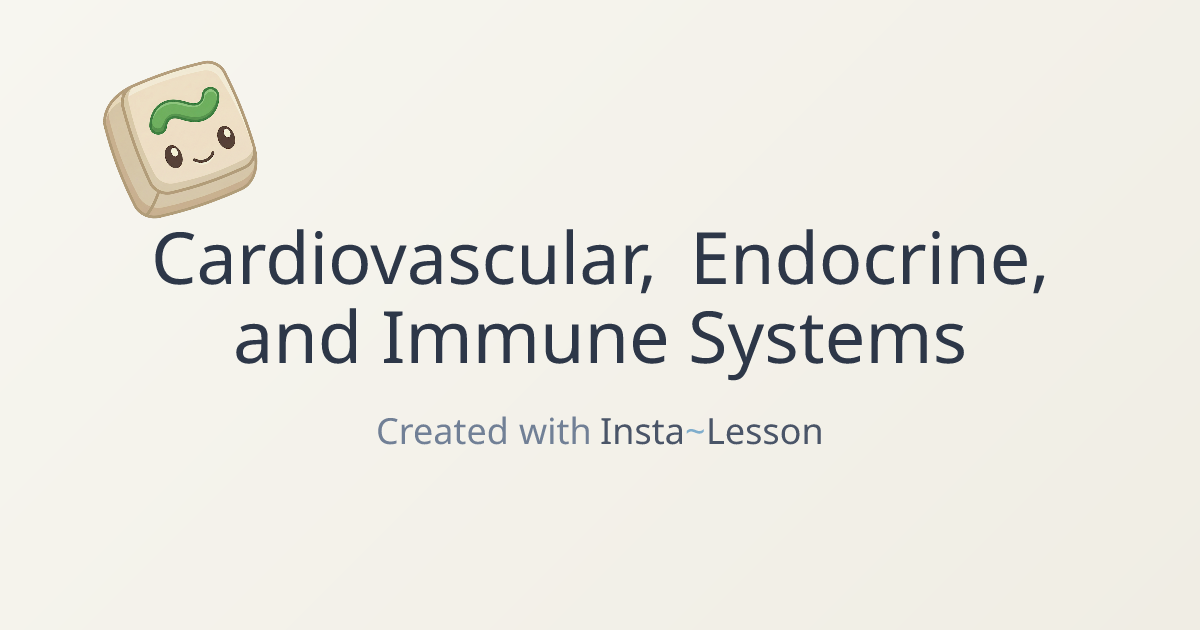 Cardiovascular, Endocrine, and Immune Systems

Created with Insta~Lesson